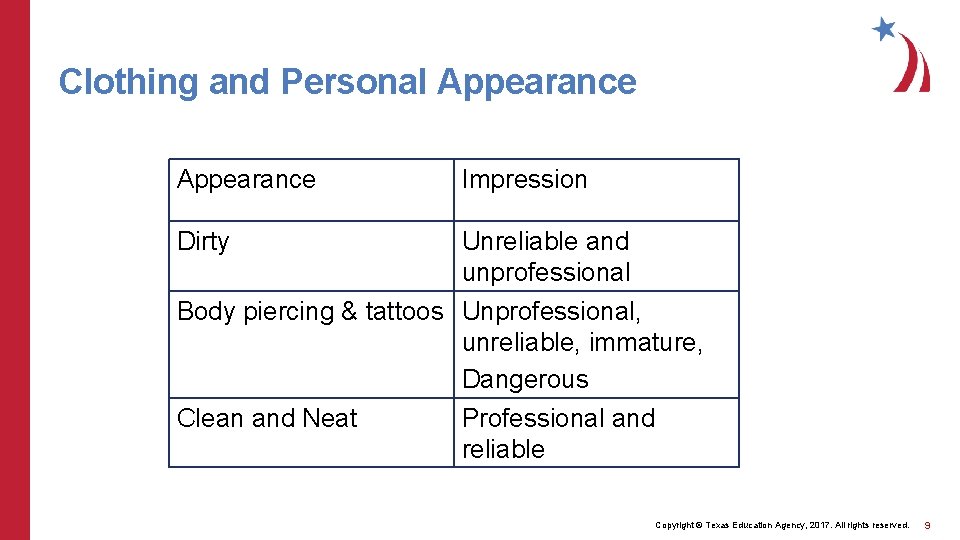 Clothing and Personal Appearance

| Appearance | Impression |
|---|---|
| Dirty | Unreliable and unprofessional |
| Body piercing & tattoos | Unprofessional, unreliable, immature, Dangerous |
| Clean and Neat | Professional and reliable |

Copyright © Texas Education Agency, 2017. All rights reserved. 9